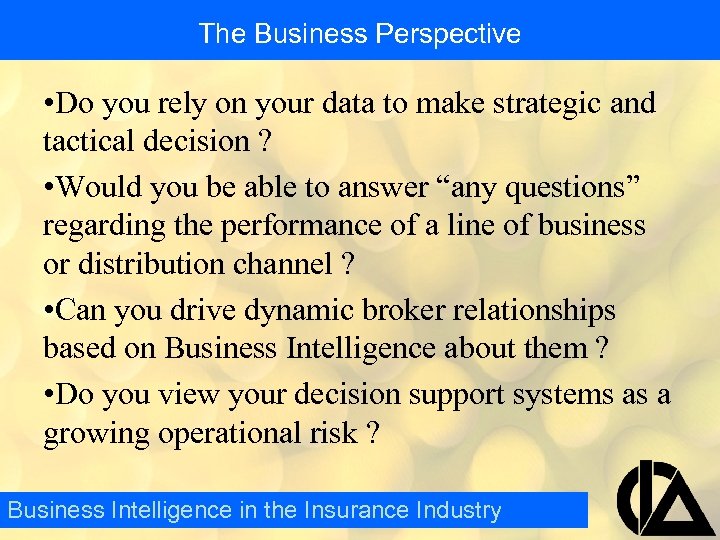 The Business Perspective

•Do you rely on your data to make strategic and tactical decision ?

•Would you be able to answer “any questions” regarding the performance of a line of business or distribution channel ?

•Can you drive dynamic broker relationships based on Business Intelligence about them ?

•Do you view your decision support systems as a growing operational risk ?

Business Intelligence in the Insurance Industry